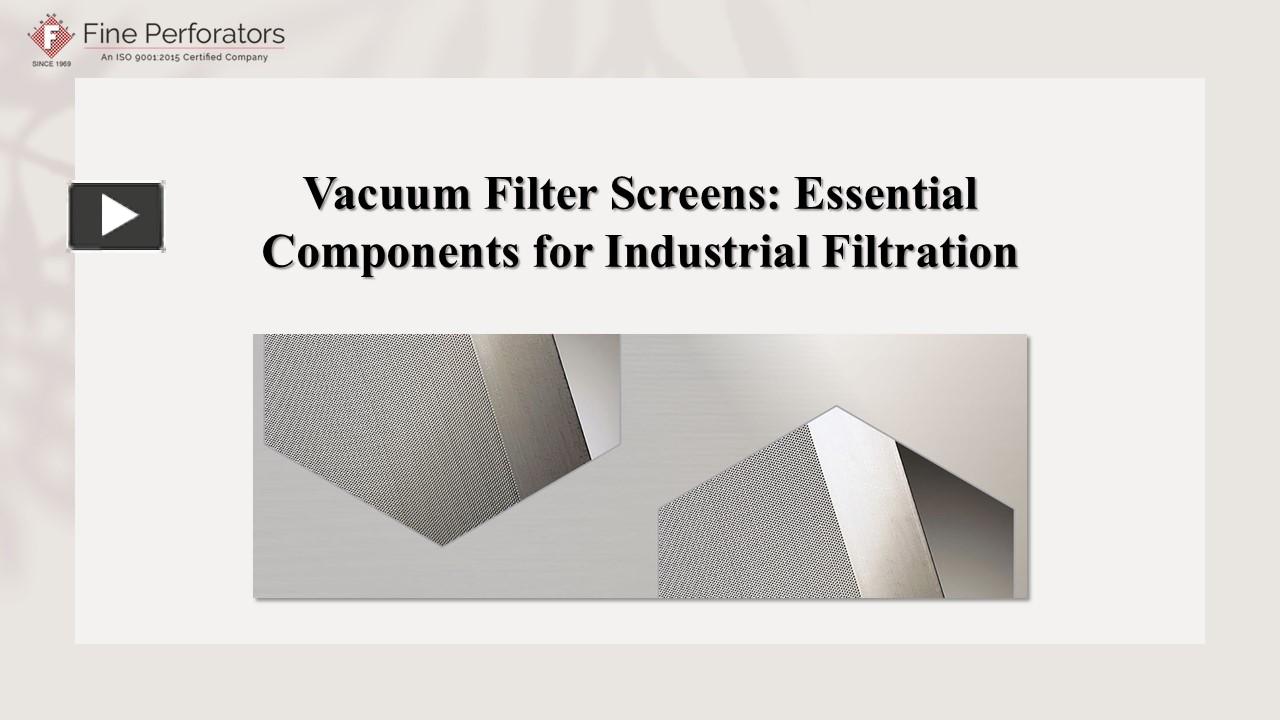 F
SINCE 1969
Fine Perforators
An ISO 9001:2015 Certified Company

Vacuum Filter Screens: Essential Components for Industrial Filtration